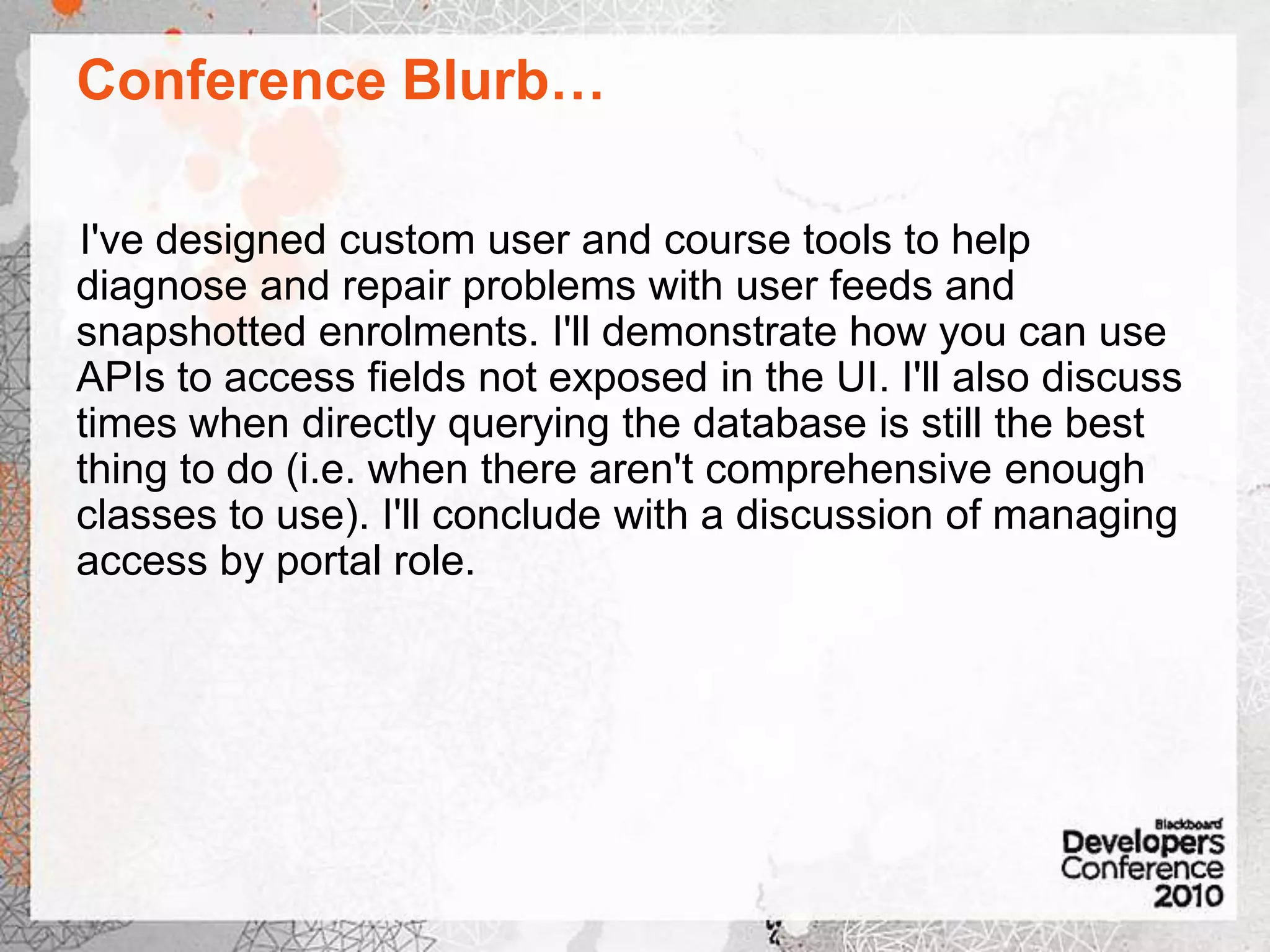 Conference Blurb…

I've designed custom user and course tools to help diagnose and repair problems with user feeds and snapshotted enrolments. I'll demonstrate how you can use APIs to access fields not exposed in the UI. I'll also discuss times when directly querying the database is still the best thing to do (i.e. when there aren't comprehensive enough classes to use). I'll conclude with a discussion of managing access by portal role.

Blackboard
Developers
Conference
2010